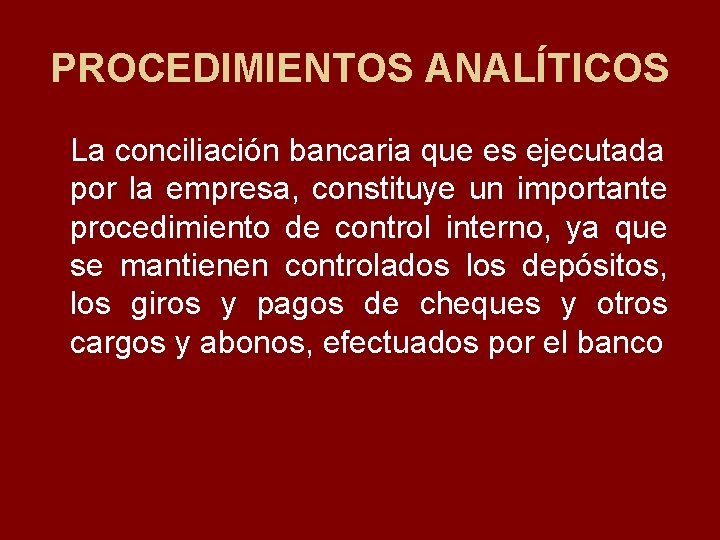 PROCEDIMIENTOS ANALÍTICOS

La conciliación bancaria que es ejecutada por la empresa, constituye un importante procedimiento de control interno, ya que se mantienen controlados los depósitos, los giros y pagos de cheques y otros cargos y abonos, efectuados por el banco